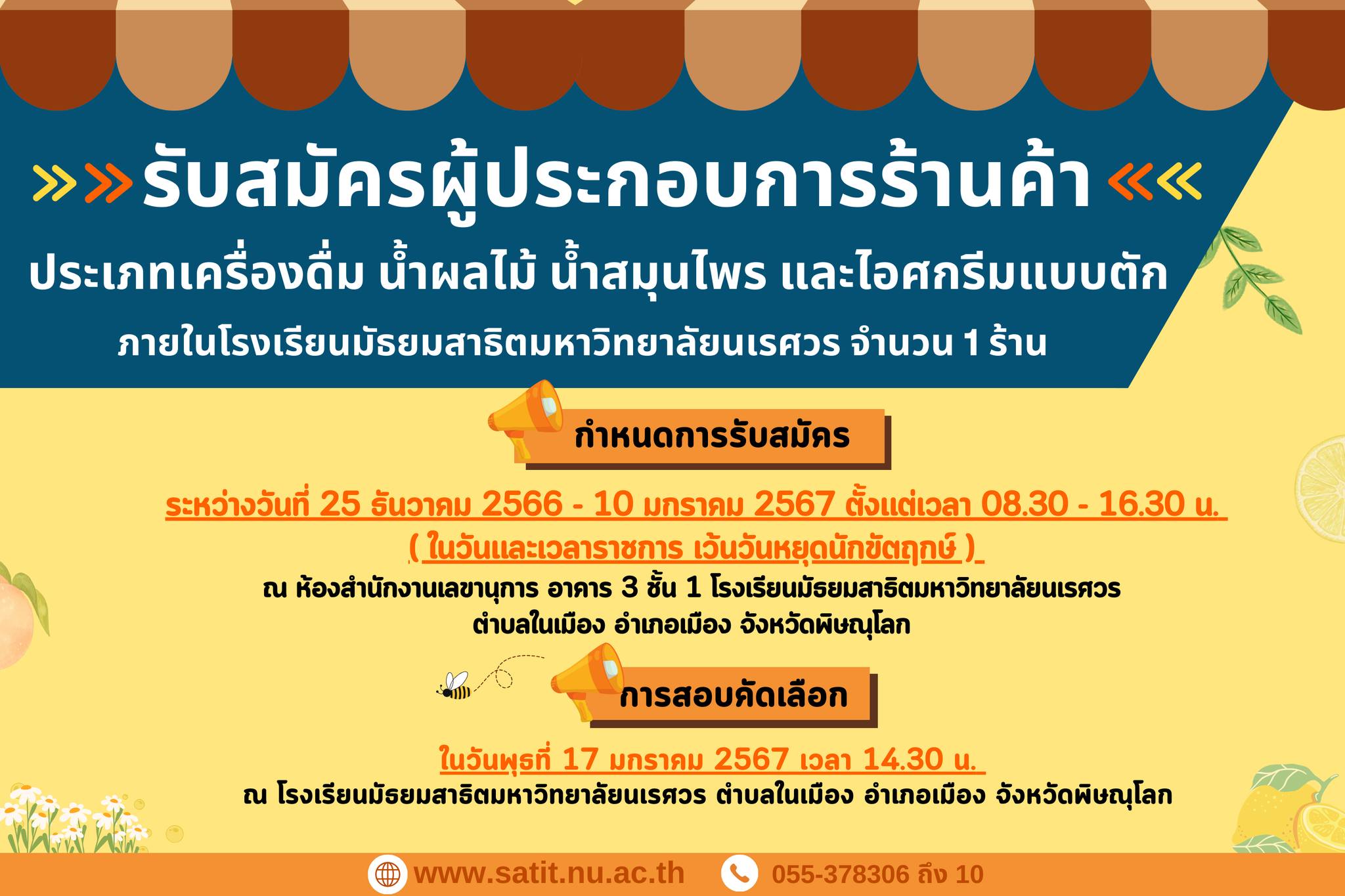 รับสมัครผู้ประกอบการร้านค้า

ประเภทเครื่องดื่ม น้ำผลไม้ น้ำสมุนไพร และไอศกรีมแบบตัก

ภายในโรงเรียนมัธยมสาธิตมหาวิทยาลัยนเรศวร จำนวน 1 ร้าน

กำหนดการรับสมัคร

ระหว่างวันที่ 25 ธันวาคม 2566 - 10 มกราคม 2567 ตั้งแต่เวลา 08.30 - 16.30 น.

( ในวันและเวลาราชการ เว้นวันหยุดนักขัตฤกษ์ )

ณ ห้องสำนักงานเลขานุการ อาคาร 3 ชั้น 1 โรงเรียนมัธยมสาธิตมหาวิทยาลัยนเรศวร ตำบลในเมือง อำเภอเมือง จังหวัดพิษณุโลก

การสอบคัดเลือก

ในวันพุธที่ 17 มกราคม 2567 เวลา 14.30 น.

ณ โรงเรียนมัธยมสาธิตมหาวิทยาลัยนเรศวร ตำบลในเมือง อำเภอเมือง จังหวัดพิษณุโลก

www.satit.nu.ac.th 055-378306 ถึง 10